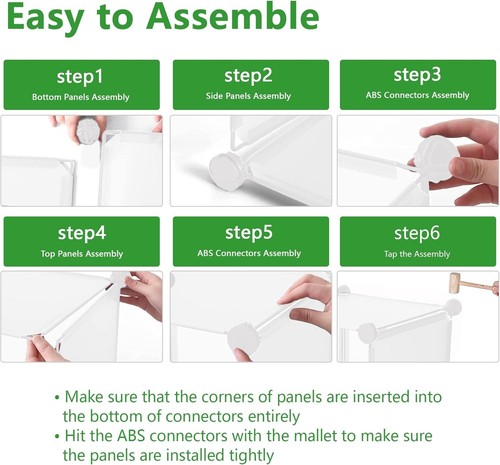 Easy to Assemble

step1
Bottom Panels Assembly

step2
Side Panels Assembly

step3
ABS Connectors Assembly

step4
Top Panels Assembly

step5
ABS Connectors Assembly

step6
Tap the Assembly

• Make sure that the corners of panels are inserted into the bottom of connectors entirely
• Hit the ABS connectors with the mallet to make sure the panels are installed tightly